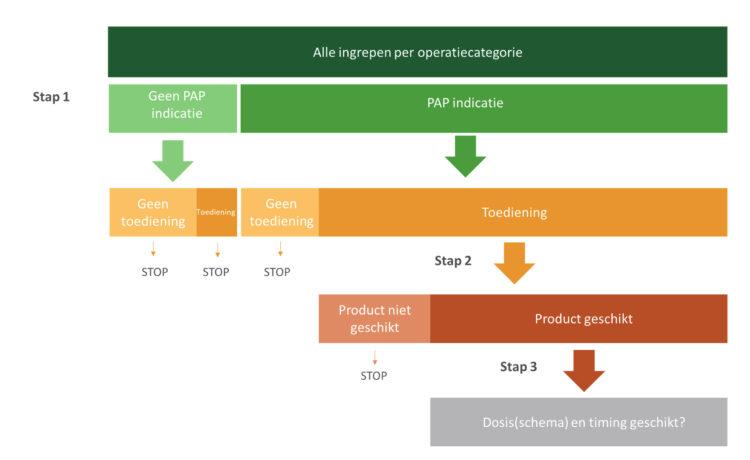 Alle ingrepen per operatiecategorie

Stap 1

Geen PAP indicatie

PAP indicatie

Geen toediening

Toediening

Geen toediening

Toediening

STOP

STOP

STOP

Stap 2

Product niet geschikt

Product geschikt

STOP

Stap 3

Dosis(schema) en timing geschikt?